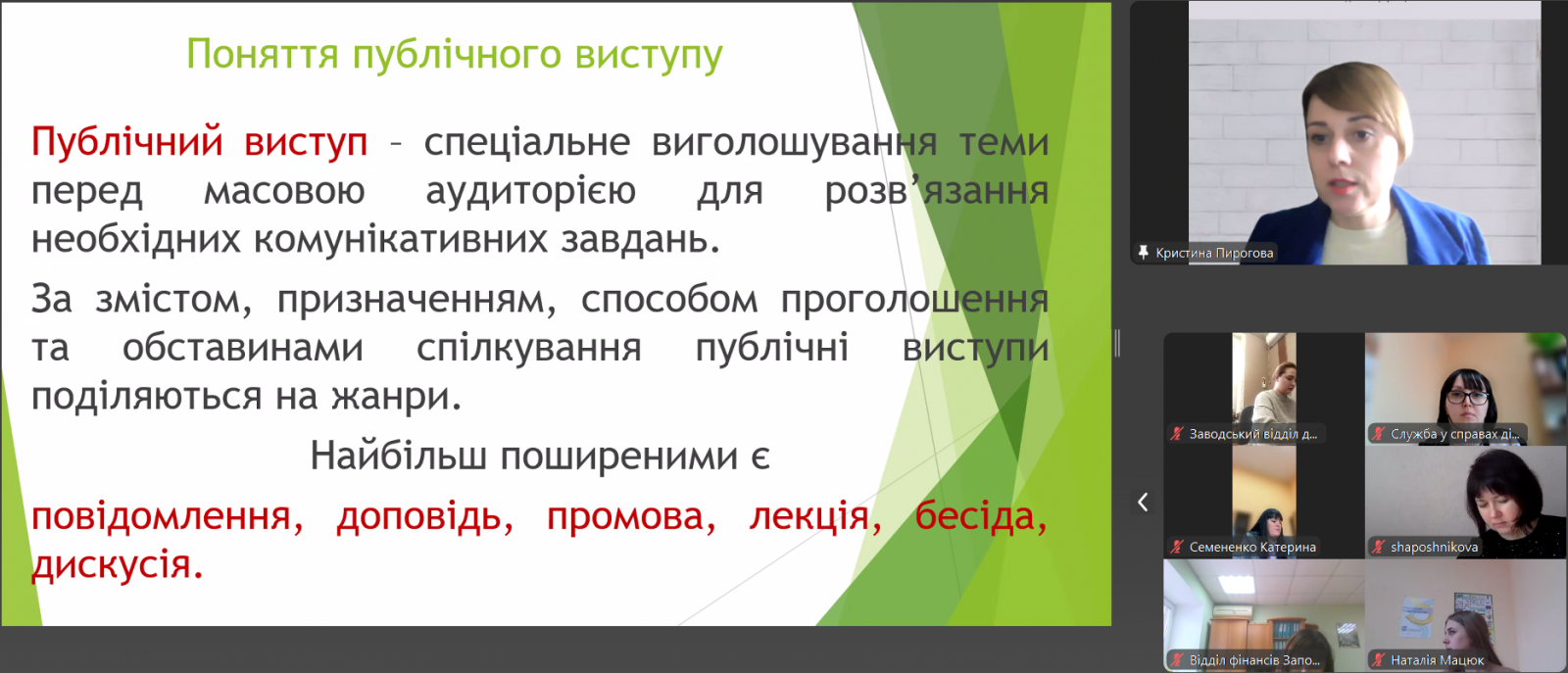 Поняття публічного виступу

Публічний виступ – спеціальне виголошування теми перед масовою аудиторією для розв'язання необхідних комунікативних завдань.

За змістом, призначенням, способом проголошення та обставинами спілкування публічні виступи поділяються на жанри.

Найбільш поширеними є

повідомлення, доповідь, промова, лекція, бесіда, дискусія.

Кристина Пирогова

Заводський відділ д...

Служба у справах ді...

Семененко Катерина

shaposhnikova

Відділ фінансів Запо...

Наталія Мацюк